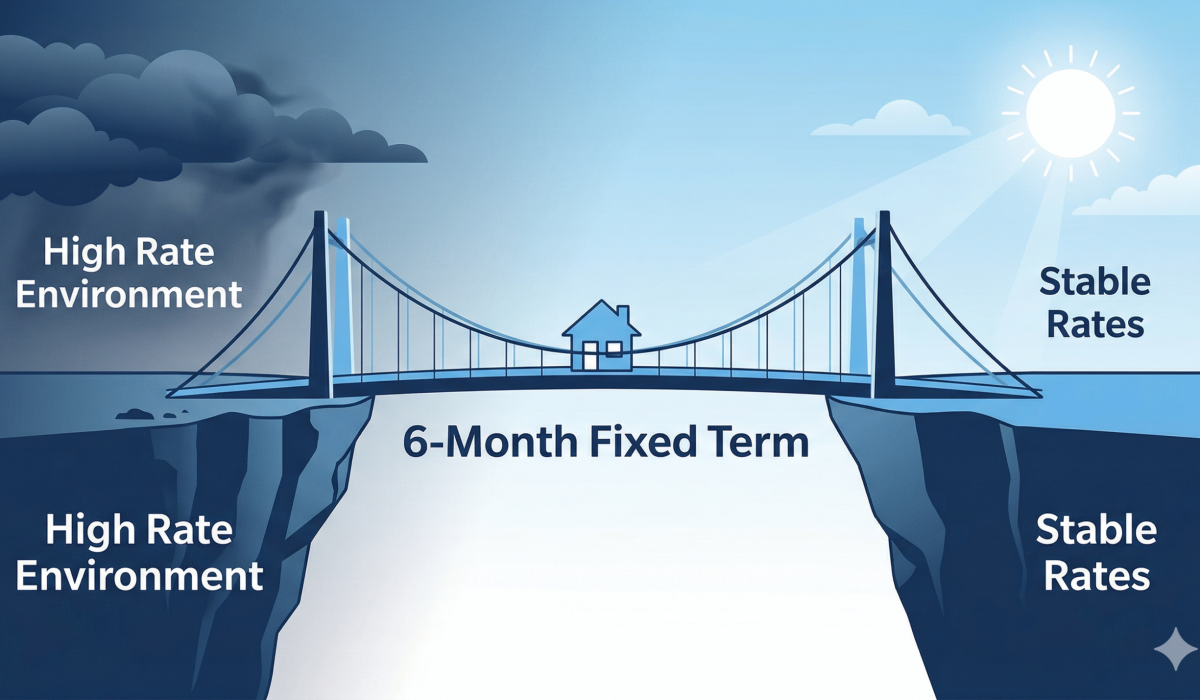 High Rate Environment

Stable Rates

6-Month Fixed Term

High Rate Environment

Stable Rates